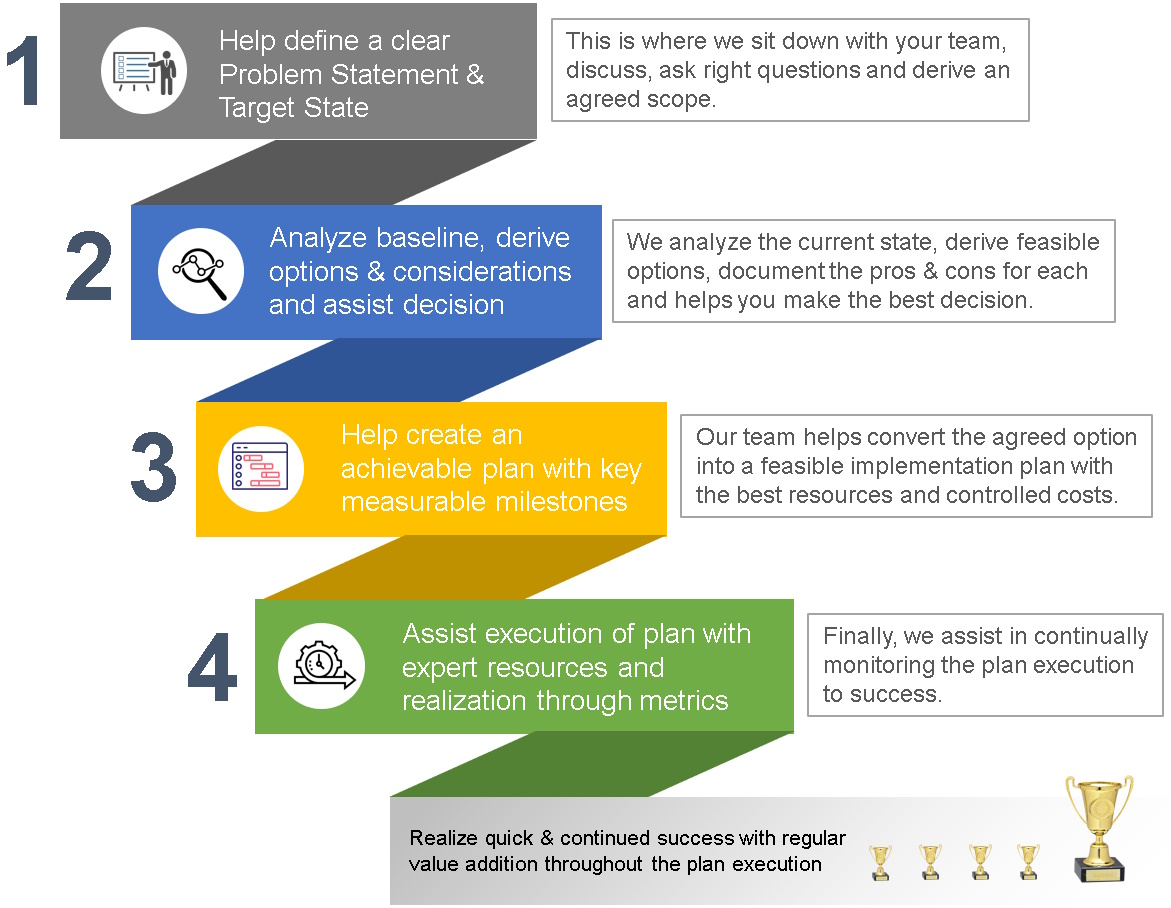 1

Help define a clear Problem Statement & Target State

This is where we sit down with your team, discuss, ask right questions and derive an agreed scope.

2

Analyze baseline, derive options & considerations and assist decision

We analyze the current state, derive feasible options, document the pros & cons for each and helps you make the best decision.

3

Help create an achievable plan with key measurable milestones

Our team helps convert the agreed option into a feasible implementation plan with the best resources and controlled costs.

4

Assist execution of plan with expert resources and realization through metrics

Finally, we assist in continually monitoring the plan execution to success.

Realize quick & continued success with regular value addition throughout the plan execution